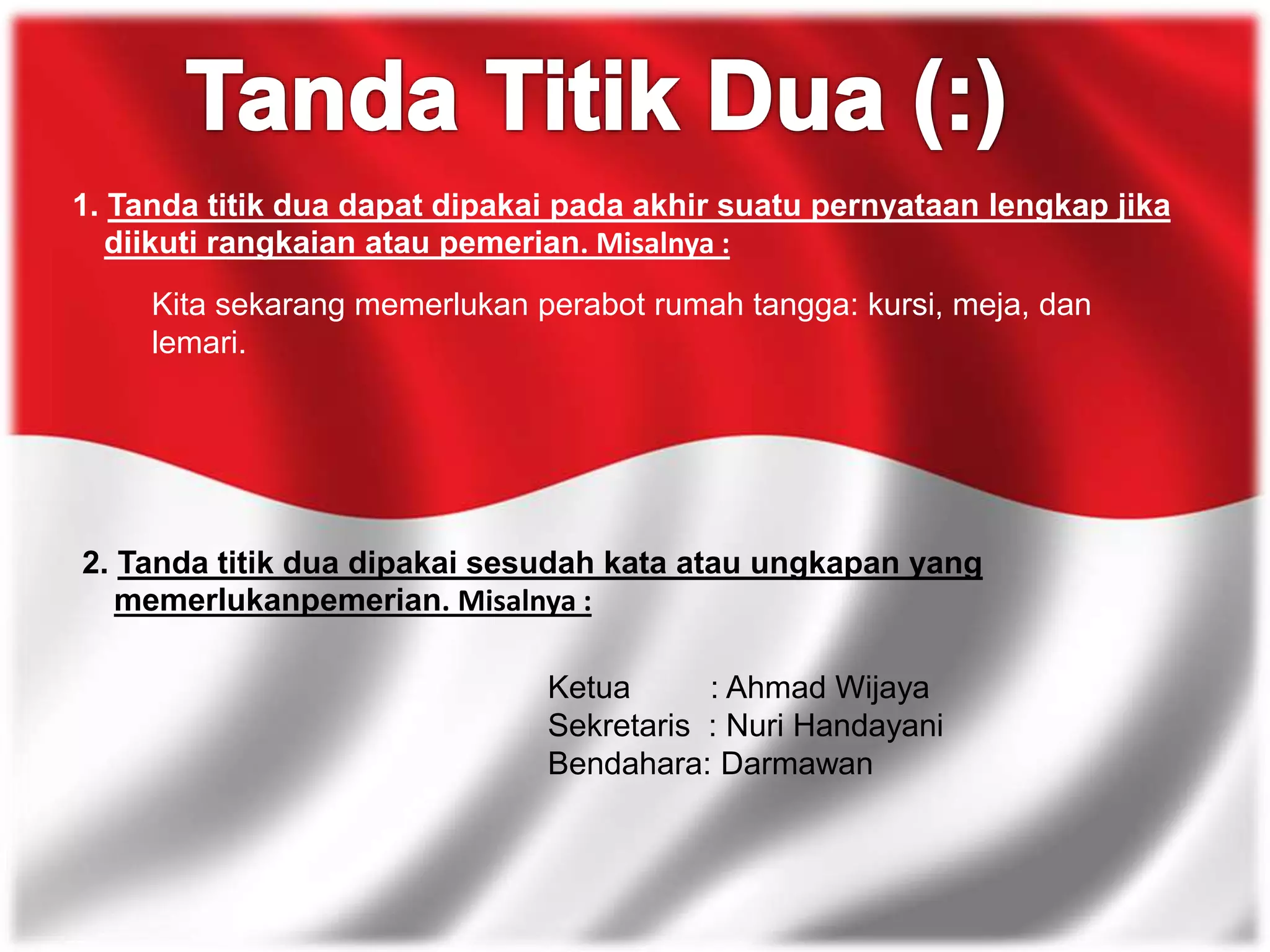 Tanda Titik Dua (:)

1. Tanda titik dua dapat dipakai pada akhir suatu pernyataan lengkap jika diikuti rangkaian atau pemerian. Misalnya :

Kita sekarang memerlukan perabot rumah tangga: kursi, meja, dan lemari.

2. Tanda titik dua dipakai sesudah kata atau ungkapan yang memerlukanpemerian. Misalnya :

Ketua : Ahmad Wijaya
Sekretaris : Nuri Handayani
Bendahara: Darmawan